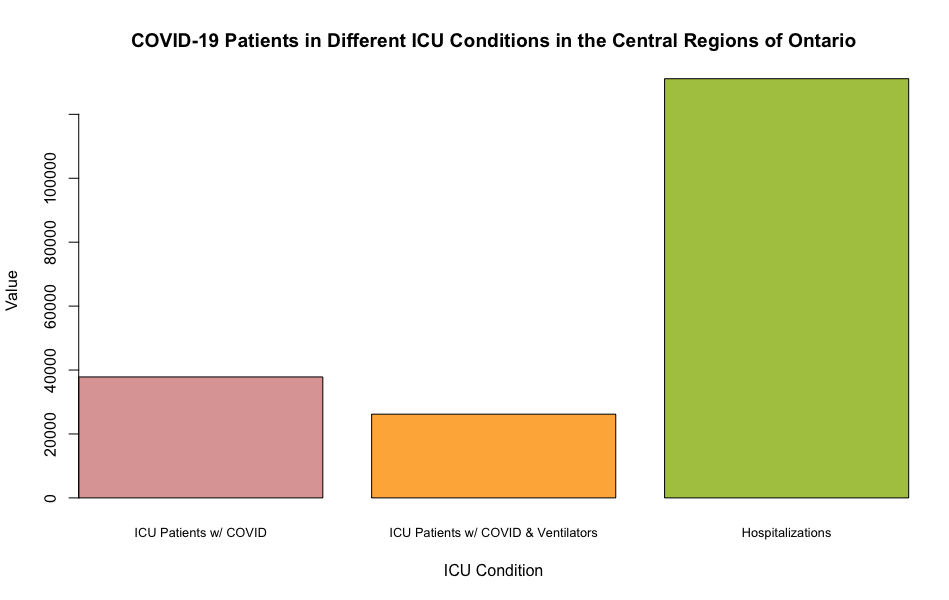 COVID-19 Patients in Different ICU Conditions in the Central Regions of Ontario

Value

0
20000
40000
60000
80000
100000

ICU Patients w/ COVID
ICU Patients w/ COVID & Ventilators
Hospitalizations

ICU Condition